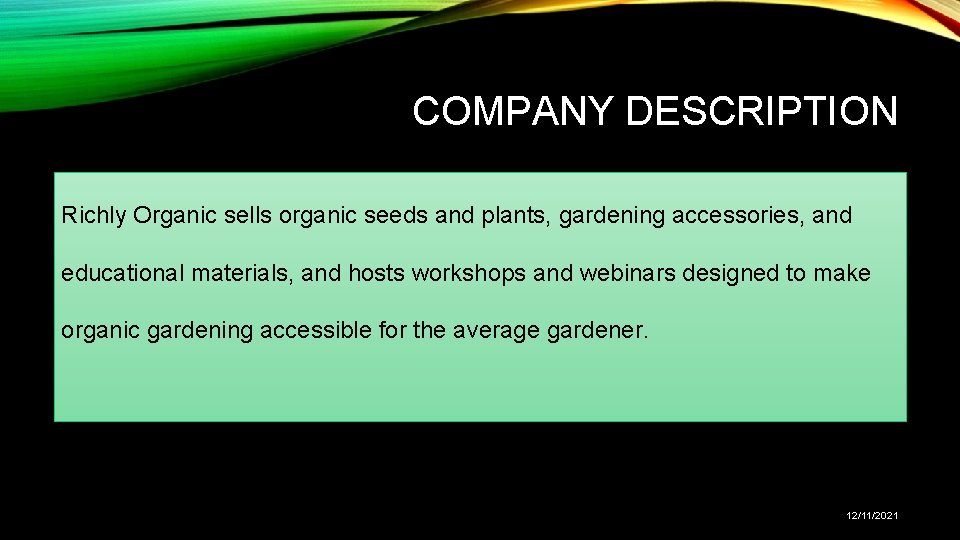 COMPANY DESCRIPTION

Richly Organic sells organic seeds and plants, gardening accessories, and educational materials, and hosts workshops and webinars designed to make organic gardening accessible for the average gardener.

12/11/2021